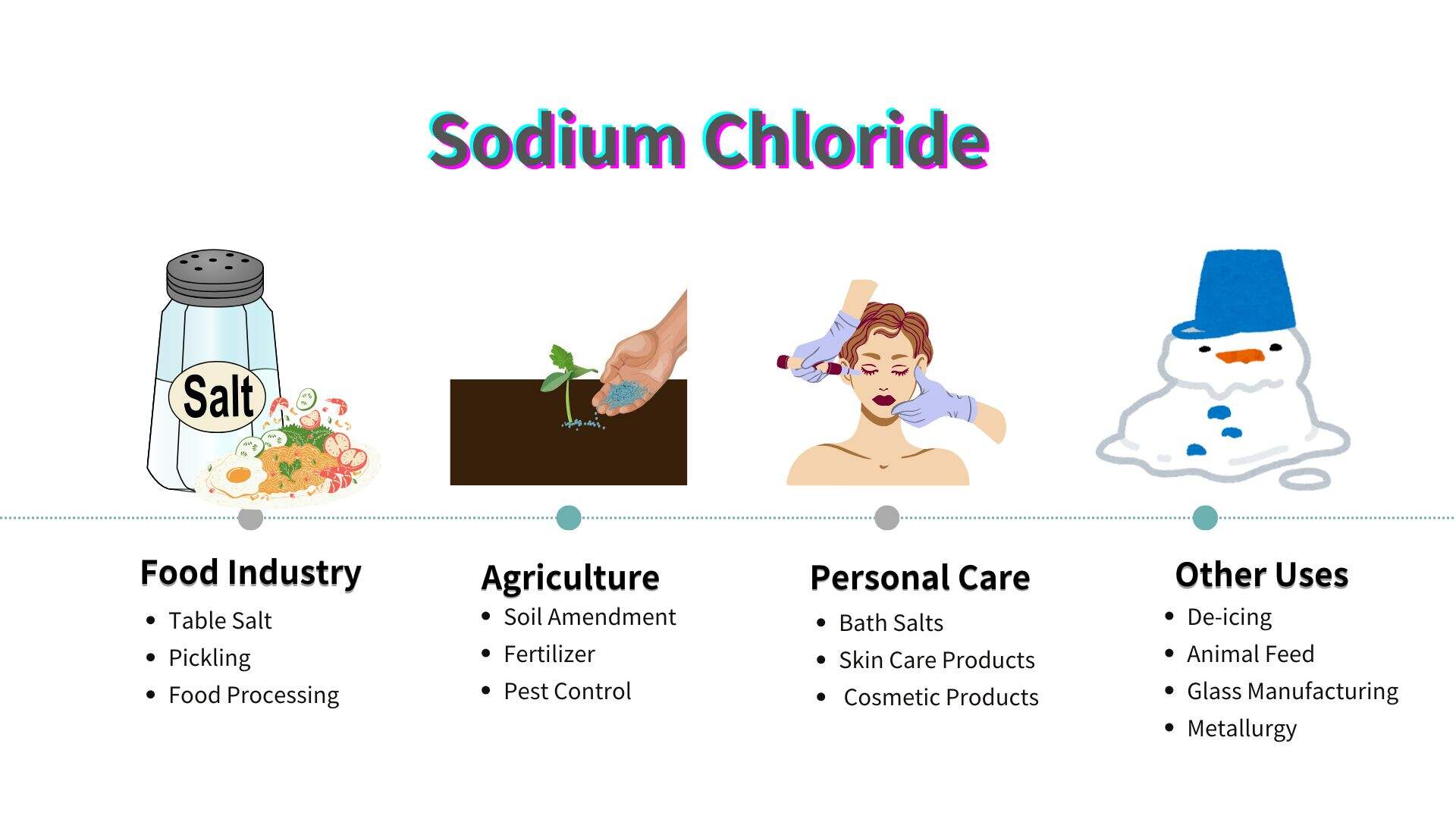 Sodium Chloride

Salt

Food Industry
- Table Salt
- Pickling
- Food Processing

Agriculture
- Soil Amendment
- Fertilizer
- Pest Control

Personal Care
- Bath Salts
- Skin Care Products
- Cosmetic Products

Other Uses
- De-icing
- Animal Feed
- Glass Manufacturing
- Metallurgy